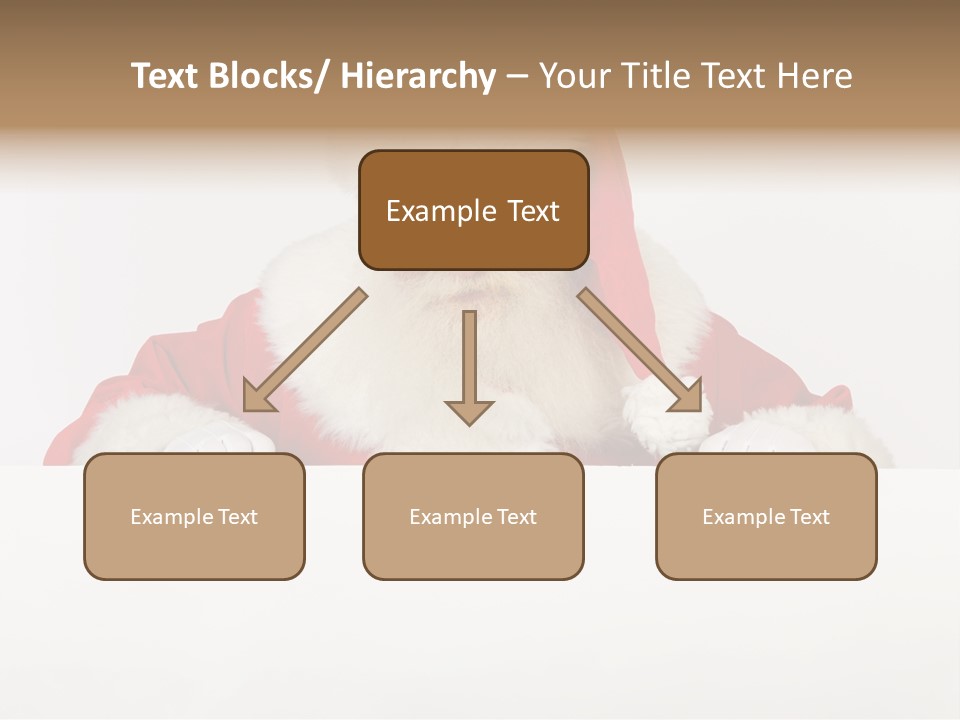 Text Blocks/ Hierarchy – Your Title Text Here

Example Text

Example Text

Example Text

Example Text